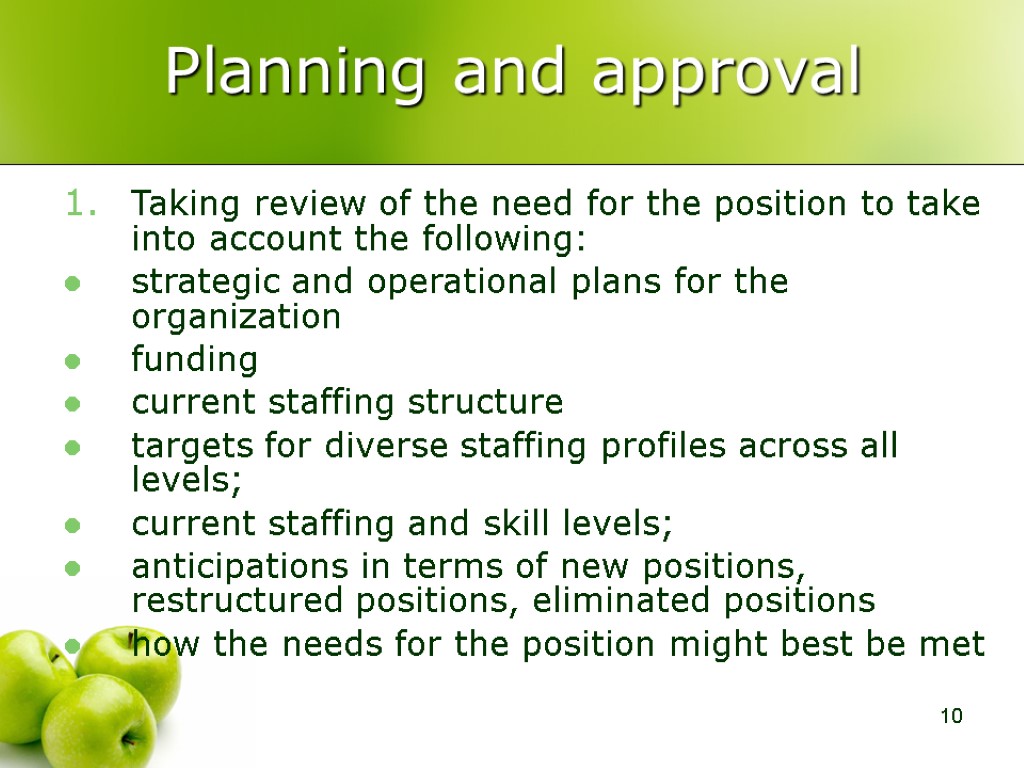 Planning and approval

1. Taking review of the need for the position to take into account the following:
- strategic and operational plans for the organization
- funding
- current staffing structure
- targets for diverse staffing profiles across all levels;
- current staffing and skill levels;
- anticipations in terms of new positions, restructured positions, eliminated positions
- how the needs for the position might best be met

10